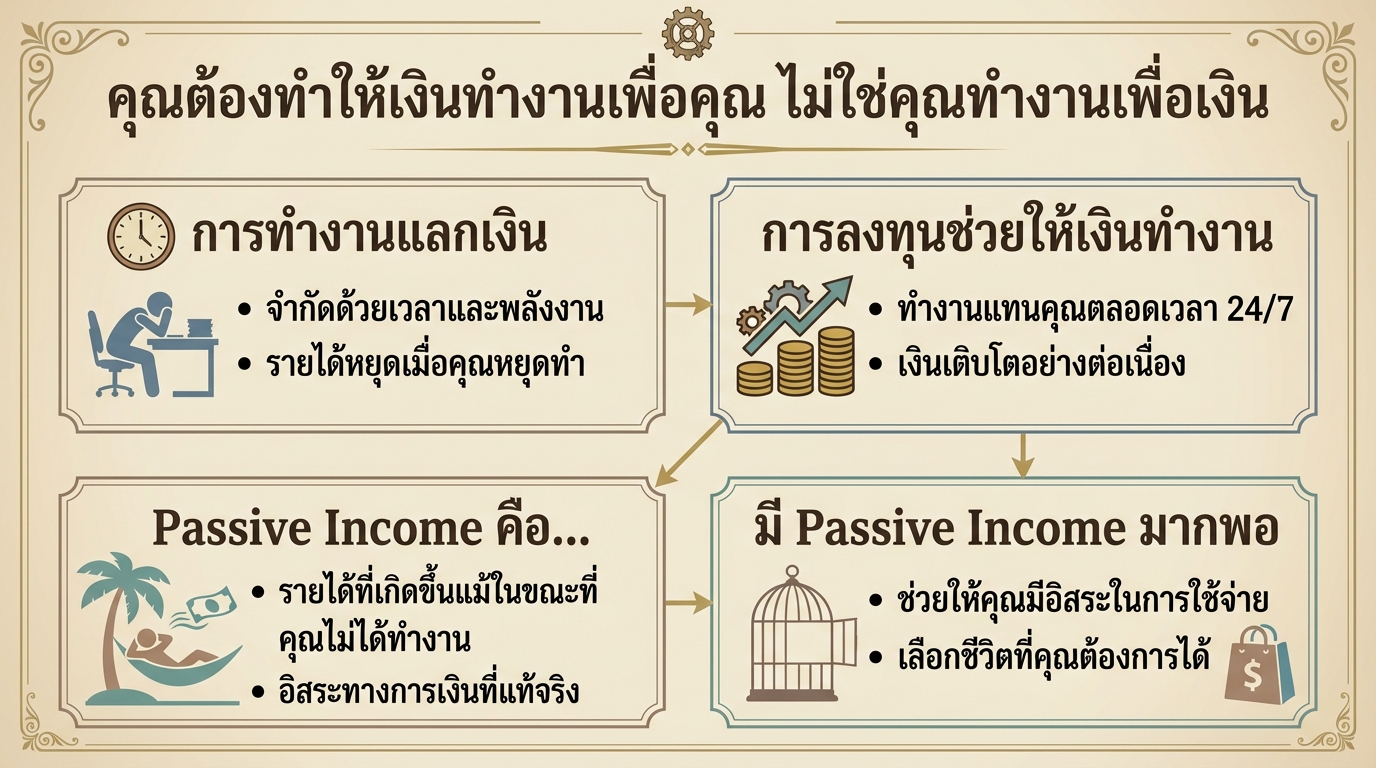 คุณต้องทำให้เงินทำงานเพื่อคุณ ไม่ใช่คุณทำงานเพื่อเงิน

การทำงานแลกเงิน

• จำกัดด้วยเวลาและพลังงาน
• รายได้หยุดเมื่อคุณหยุดทำ

การลงทุนช่วยให้เงินทำงาน

• ทำงานแทนคุณตลอดเวลา 24/7
• เงินเติบโตอย่างต่อเนื่อง

Passive Income คือ...

• รายได้ที่เกิดขึ้นแม้ในขณะที่คุณไม่ได้ทำงาน
• อิสระทางการเงินที่แท้จริง

มี Passive Income มากพอ

• ช่วยให้คุณมีอิสระในการใช้จ่าย
• เลือกชีวิตที่คุณต้องการได้

$